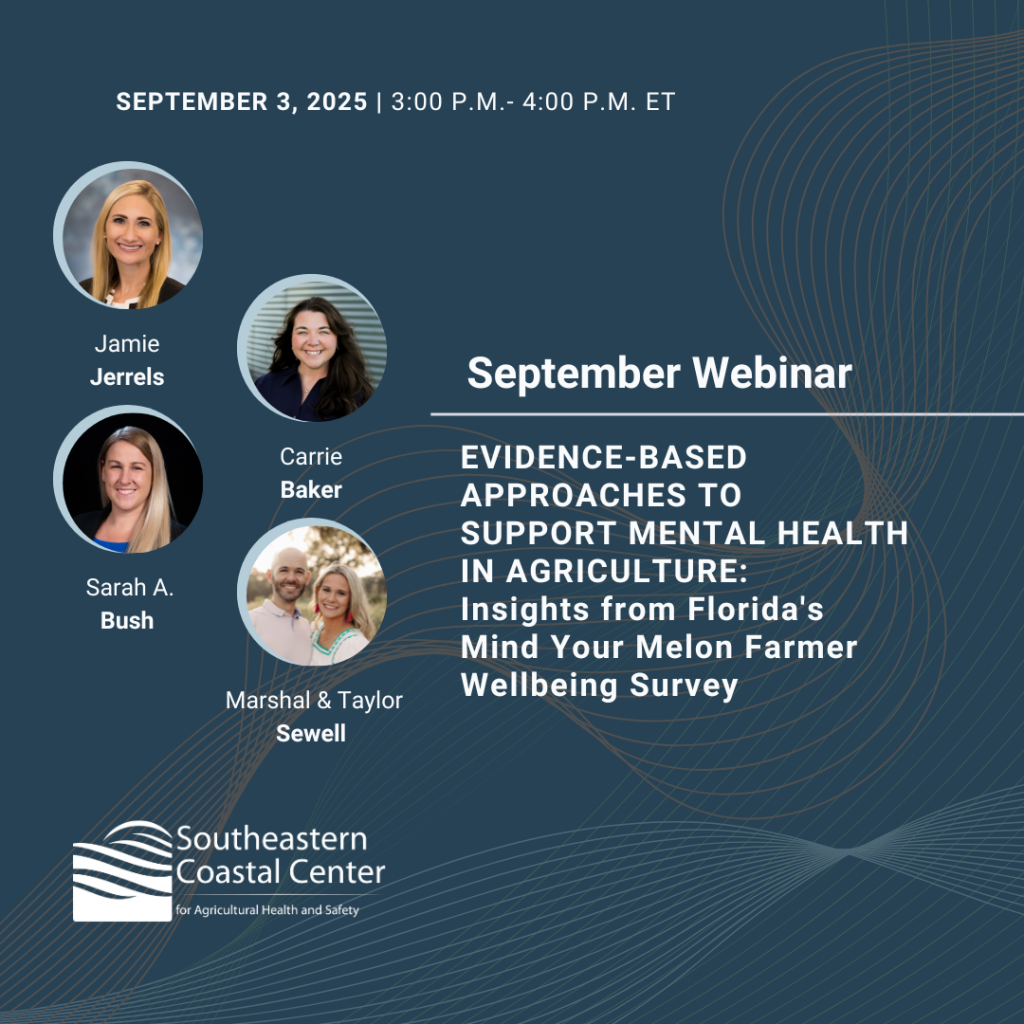 SEPTEMBER 3, 2025 | 3:00 P.M.- 4:00 P.M. ET

Jamie
Jerrels

Carrie
Baker

Sarah A.
Bush

Marshal & Taylor
Sewell

September Webinar

EVIDENCE-BASED APPROACHES TO SUPPORT MENTAL HEALTH IN AGRICULTURE: Insights from Florida's Mind Your Melon Farmer Wellbeing Survey

Southeastern Coastal Center
for Agricultural Health and Safety